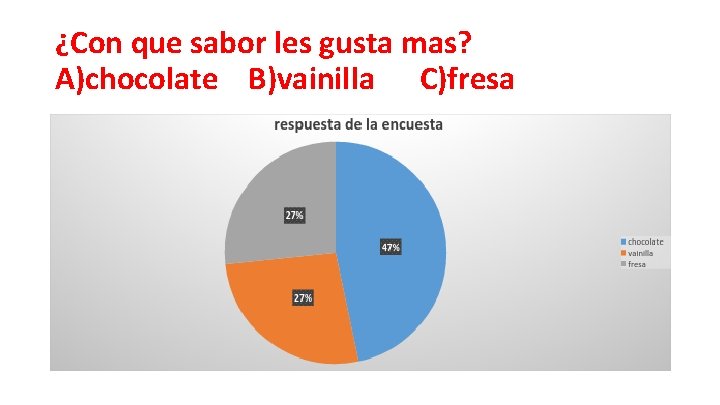 ¿Con que sabor les gusta mas?
A)chocolate B)vainilla C)fresa

respuesta de la encuesta

27%
47%
27%

chocolate
vainilla
fresa